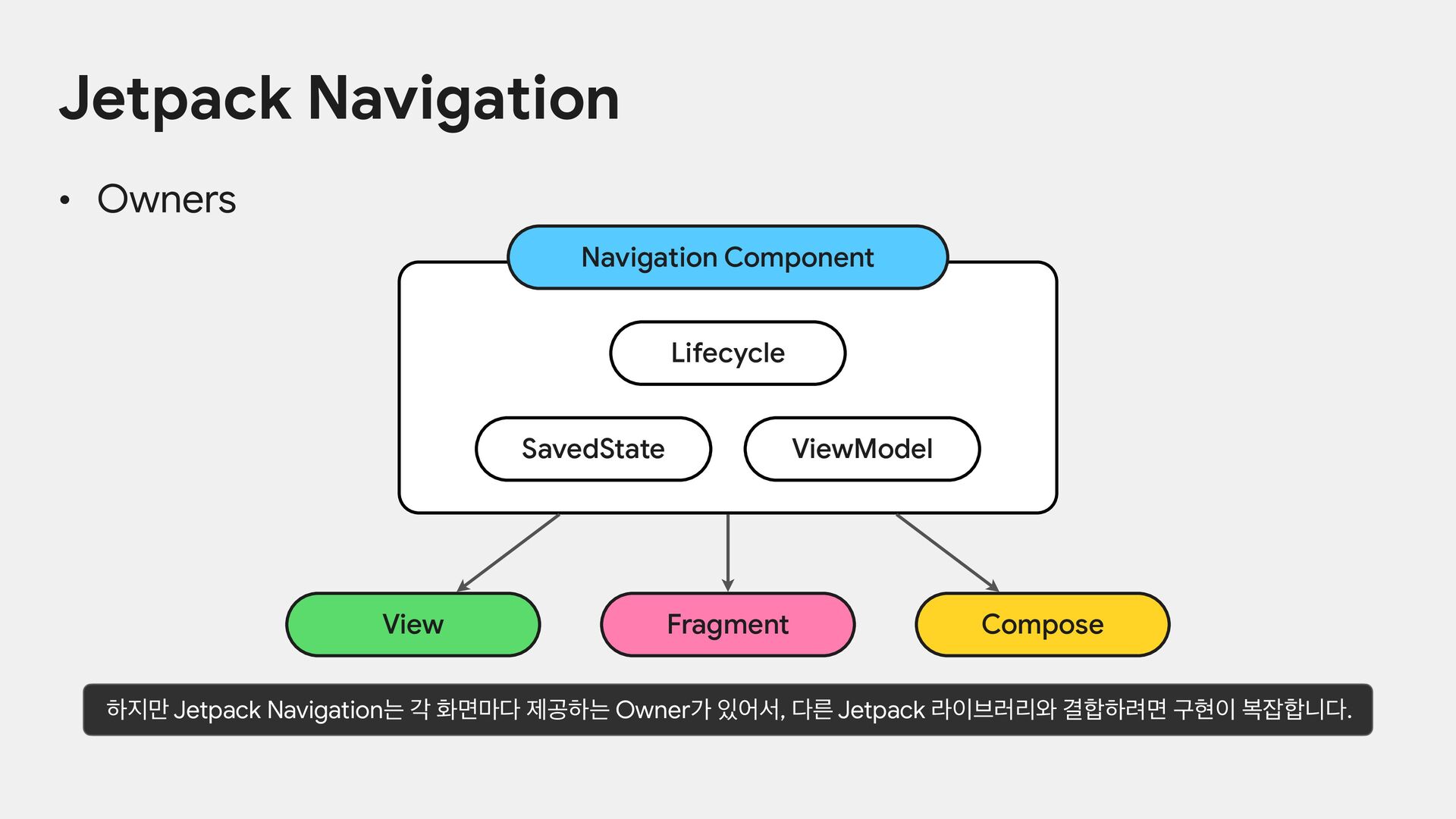 Jetpack Navigation

• Owners

Navigation Component

Lifecycle

SavedState

ViewModel

View

Fragment

Compose

하지만 Jetpack Navigation는 각 화면마다 제공하는 Owner가 있어서, 다른 Jetpack 라이브러리와 결합하려면 구현이 복잡합니다.